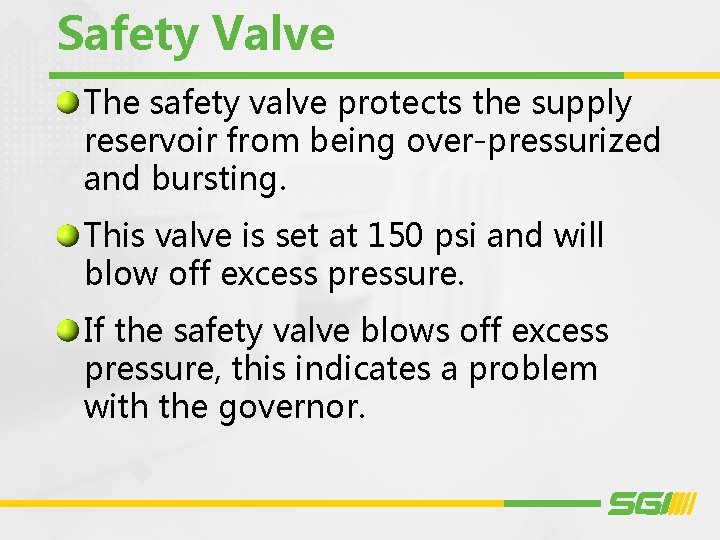 Safety Valve

The safety valve protects the supply reservoir from being over-pressurized and bursting.

This valve is set at 150 psi and will blow off excess pressure.

If the safety valve blows off excess pressure, this indicates a problem with the governor.

SGI